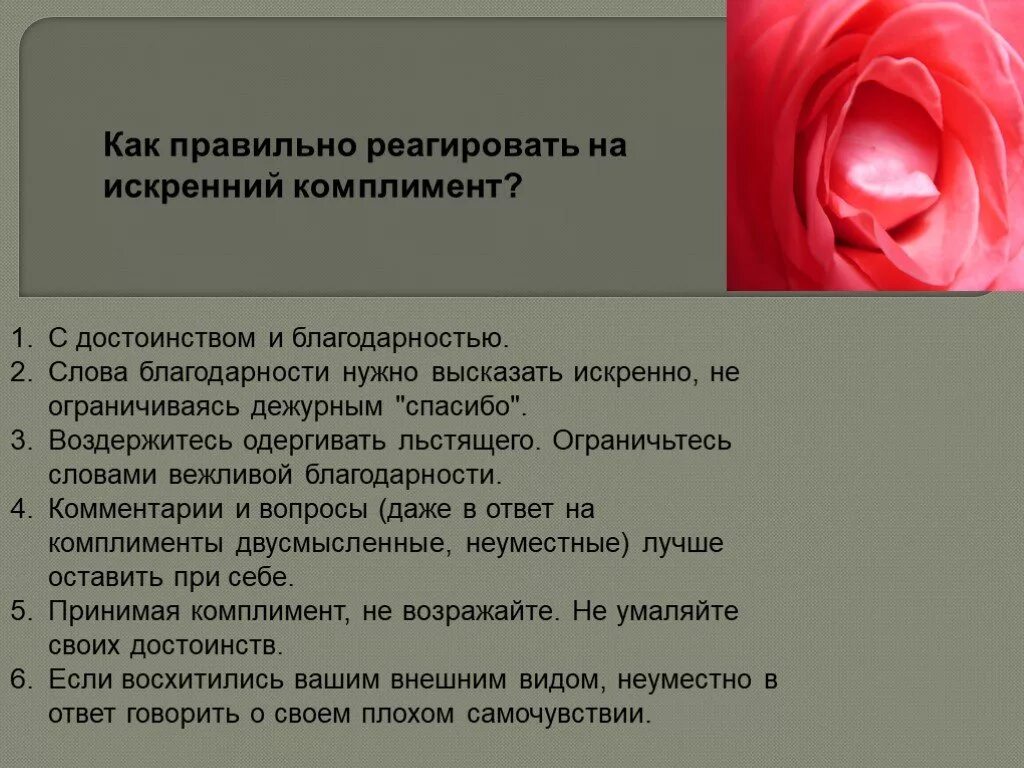 Как правильно реагировать на искренний комплимент?

1. С достоинством и благодарностью.
2. Слова благодарности нужно высказать искренно, не ограничиваясь дежурным "спасибо".
3. Воздержитесь одергивать льстящего. Ограничьтесь словами вежливой благодарности.
4. Комментарии и вопросы (даже в ответ на комплименты двусмысленные, неуместные) лучше оставить при себе.
5. Принимая комплимент, не возражайте. Не умаляйте своих достоинств.
6. Если восхитились вашим внешним видом, неуместно в ответ говорить о своем плохом самочувствии.